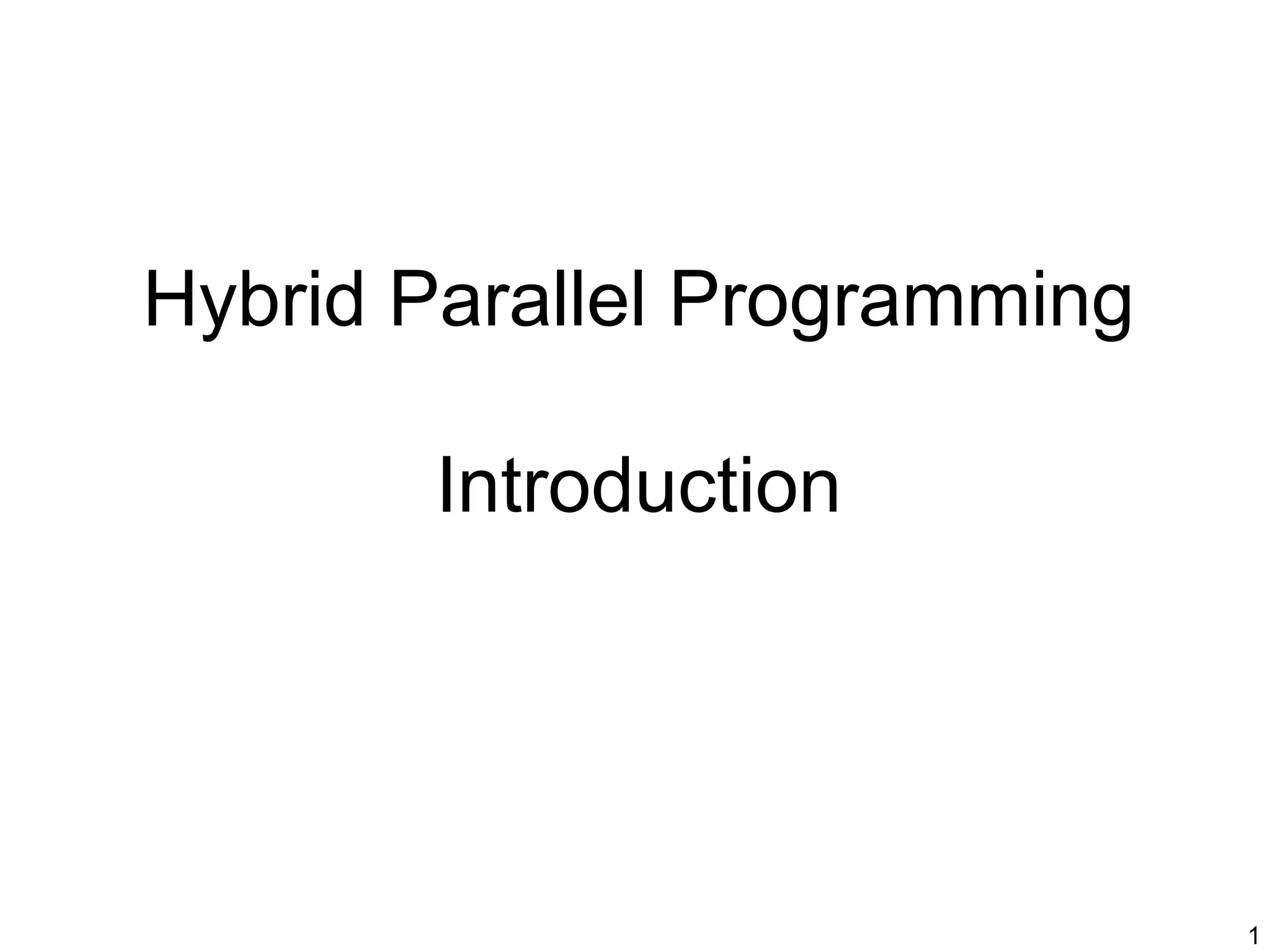 Hybrid Parallel Programming

Introduction

1